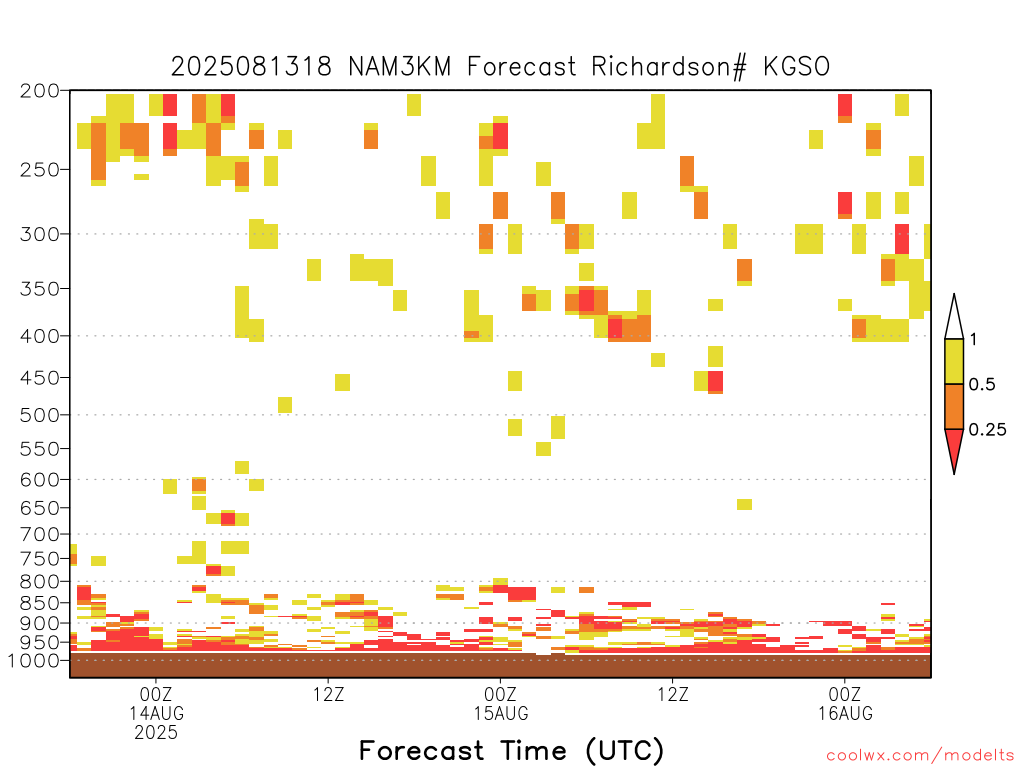 2025081318 NAM3KM Forecast Richardson# KGSO

200
250
300
350
400
450
500
550
600
650
700
750
800
850
900
950
1000

1
0.5
0.25

00Z
14AUG
2025

12Z

00Z
15AUG

12Z

00Z
16AUG

Forecast Time (UTC)

coolwx.com/modelts